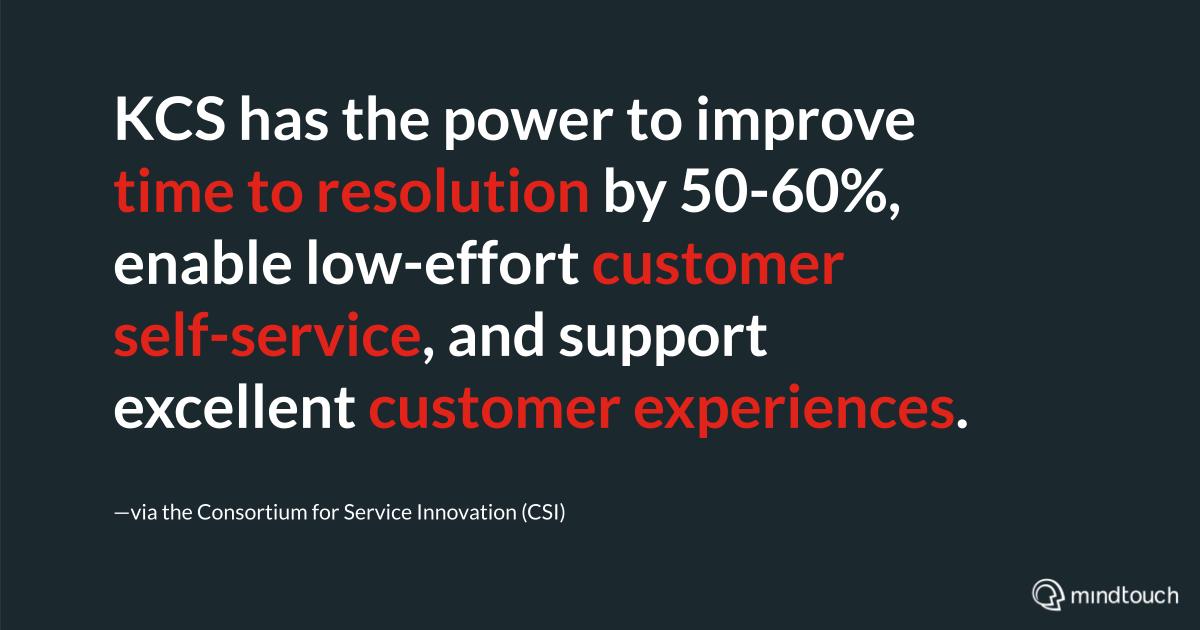 KCS has the power to improve time to resolution by 50-60%, enable low-effort customer self-service, and support excellent customer experiences.

—via the Consortium for Service Innovation (CSI)

mindtouch